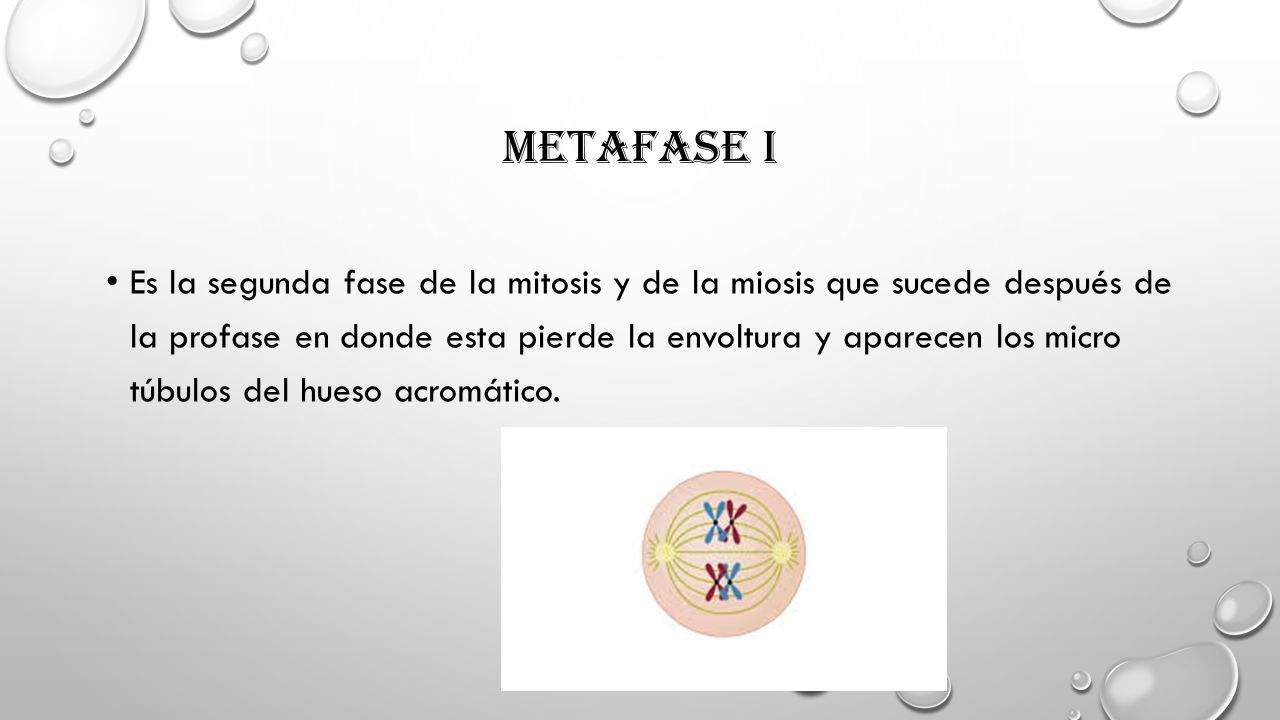 METAFASE I

• Es la segunda fase de la mitosis y de la miosis que sucede después de la profase en donde esta pierde la envoltura y aparecen los micro túbulos del hueso acromático.